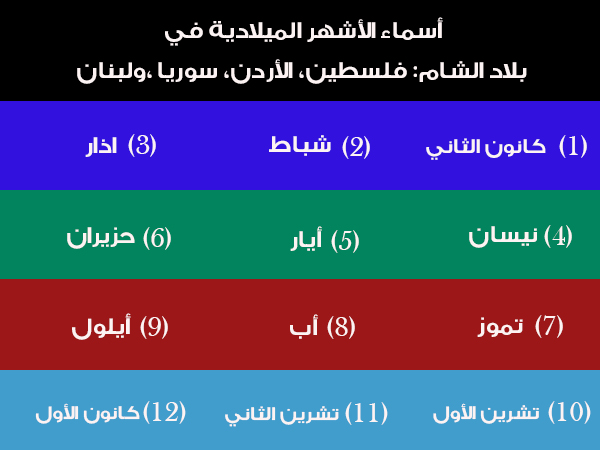 أسماء الأشهر الميلادية في
بلاد الشام: فلسطين، الأردن، سوريا ،ولبنان

(1) كانون الثاني
(2) شباط
(3) اذار

(4) نيسان
(5) أيار
(6) حزيران

(7) تموز
(8) أب
(9) أيلول

(10) تشرين الأول
(11) تشرين الثاني
(12) كانون الأول